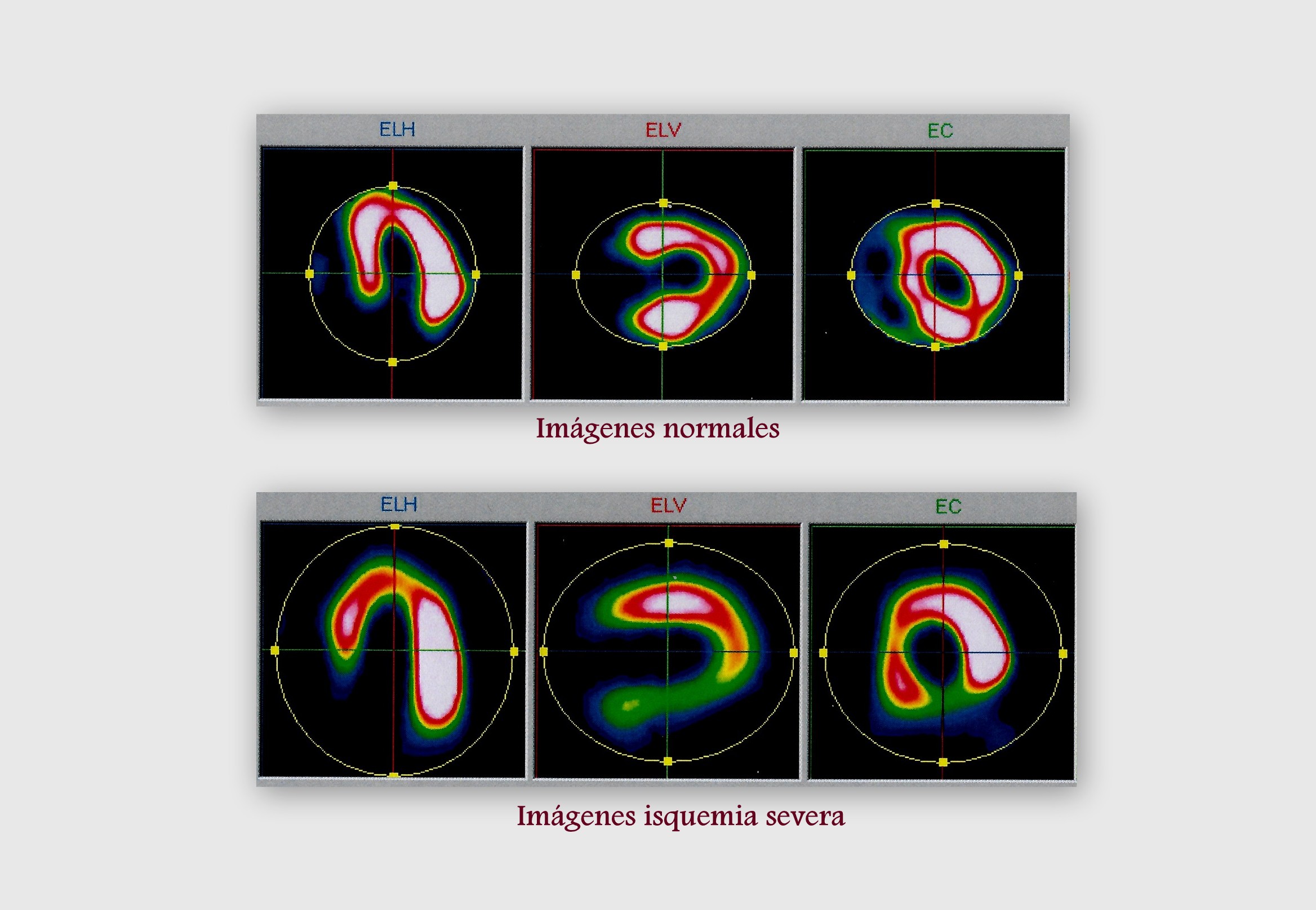 ELH ELV EC

Imágenes normales

ELH ELV EC

Imágenes isquemia severa